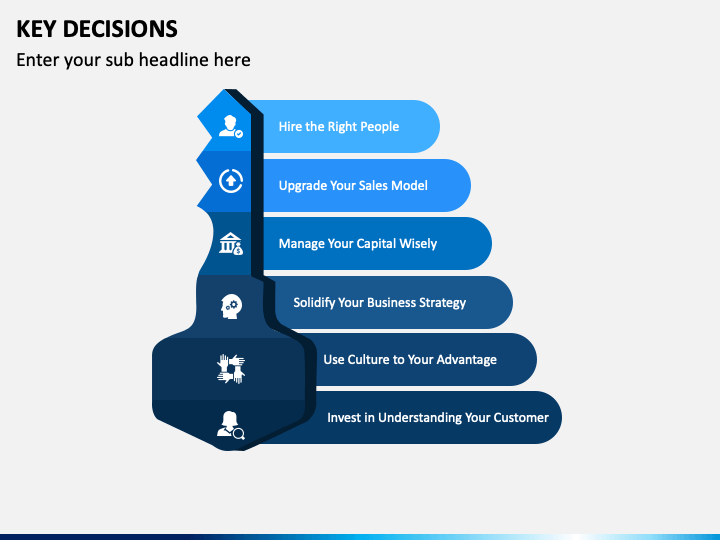 KEY DECISIONS

Enter your sub headline here

Hire the Right People

Upgrade Your Sales Model

Manage Your Capital Wisely

Solidify Your Business Strategy

Use Culture to Your Advantage

Invest in Understanding Your Customer